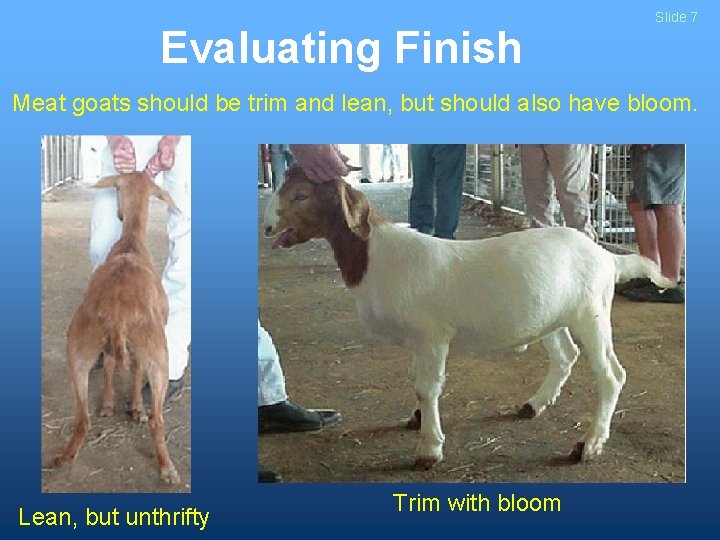 Slide 7

Evaluating Finish

Meat goats should be trim and lean, but should also have bloom.

Lean, but unthrifty

Trim with bloom